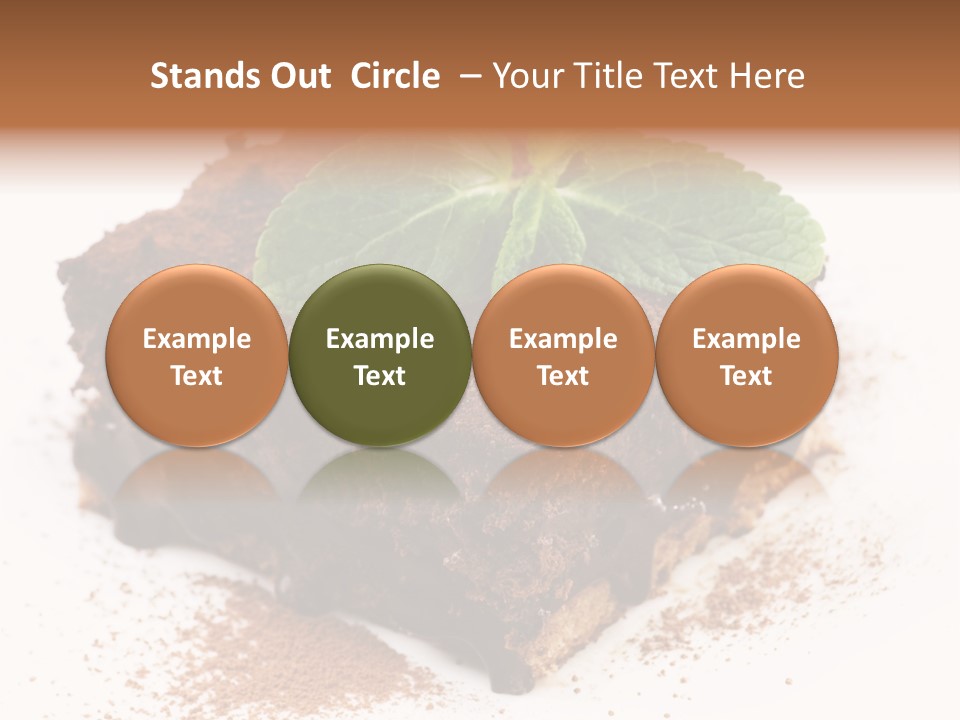 Stands Out Circle – Your Title Text Here

Example Text

Example Text

Example Text

Example Text